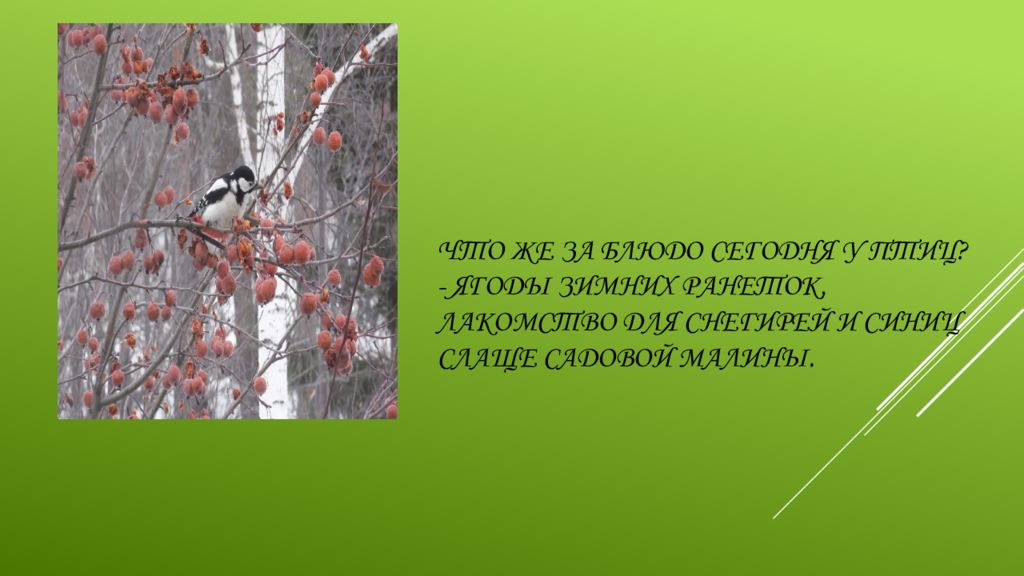 ЧТО ЖЕ ЗА БЛЮДО СЕГОДНЯ У ПТИЦ?
- ЯГОДЫ ЗИМНИХ РАНЕТОК,
ЛАКОМСТВО ДЛЯ СНЕГИРЕЙ И СИНИЦ
СЛАЩЕ САДОВОЙ МАЛИНЫ.